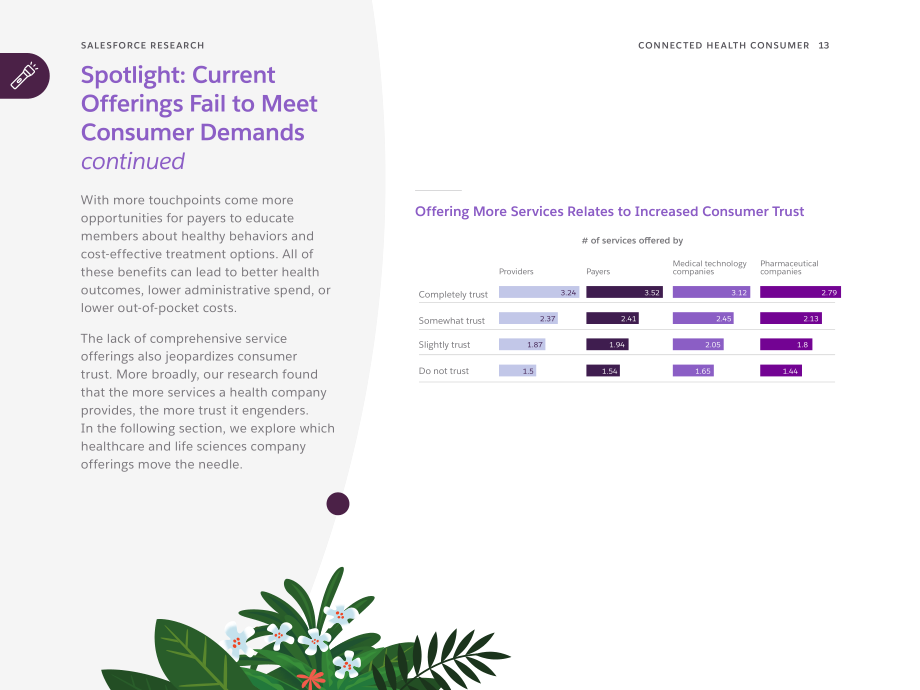 SALESFORCE RESEARCH

CONNECTED HEALTH CONSUMER 13

Spotlight: Current Offerings Fail to Meet Consumer Demands continued

With more touchpoints come more opportunities for payers to educate members about healthy behaviors and cost-effective treatment options. All of these benefits can lead to better health outcomes, lower administrative spend, or lower out-of-pocket costs.

The lack of comprehensive service offerings also jeopardizes consumer trust. More broadly, our research found that the more services a health company provides, the more trust it engenders. In the following section, we explore which healthcare and life sciences company offerings move the needle.

Offering More Services Relates to Increased Consumer Trust

# of services offered by

| | Providers | Payers | Medical technology companies | Pharmaceutical companies |
|---|---|---|---|---|
| Completely trust | 3.24 | 3.52 | 3.12 | 2.79 |
| Somewhat trust | 2.37 | 2.41 | 2.45 | 2.13 |
| Slightly trust | 1.87 | 1.94 | 2.05 | 1.8 |
| Do not trust | 1.5 | 1.54 | 1.65 | 1.44 |